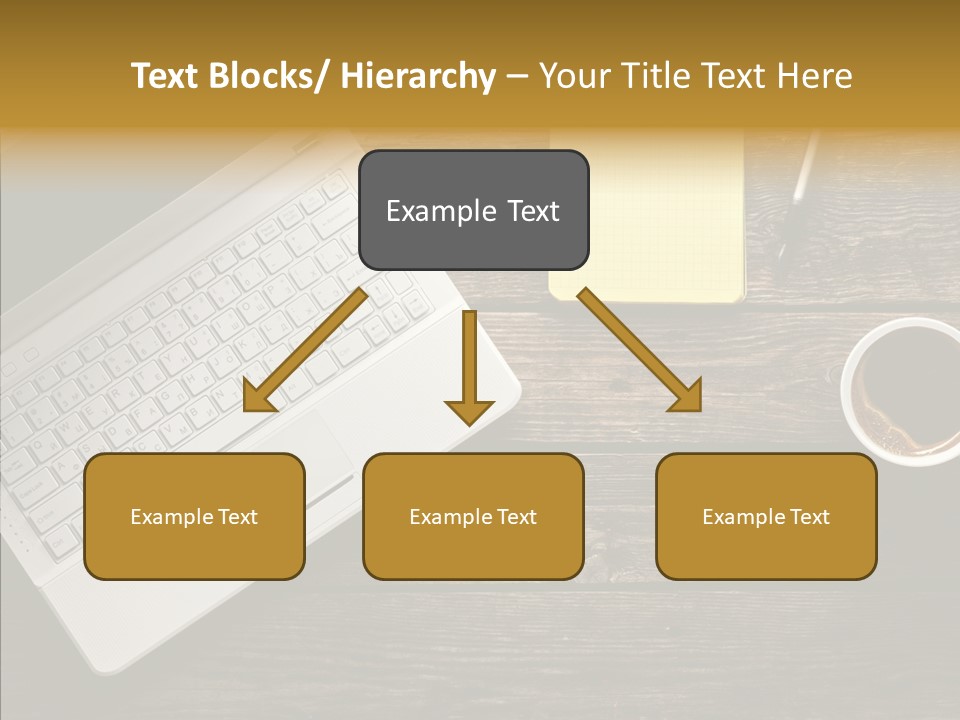 Text Blocks/ Hierarchy – Your Title Text Here

Example Text

Example Text

Example Text

Example Text